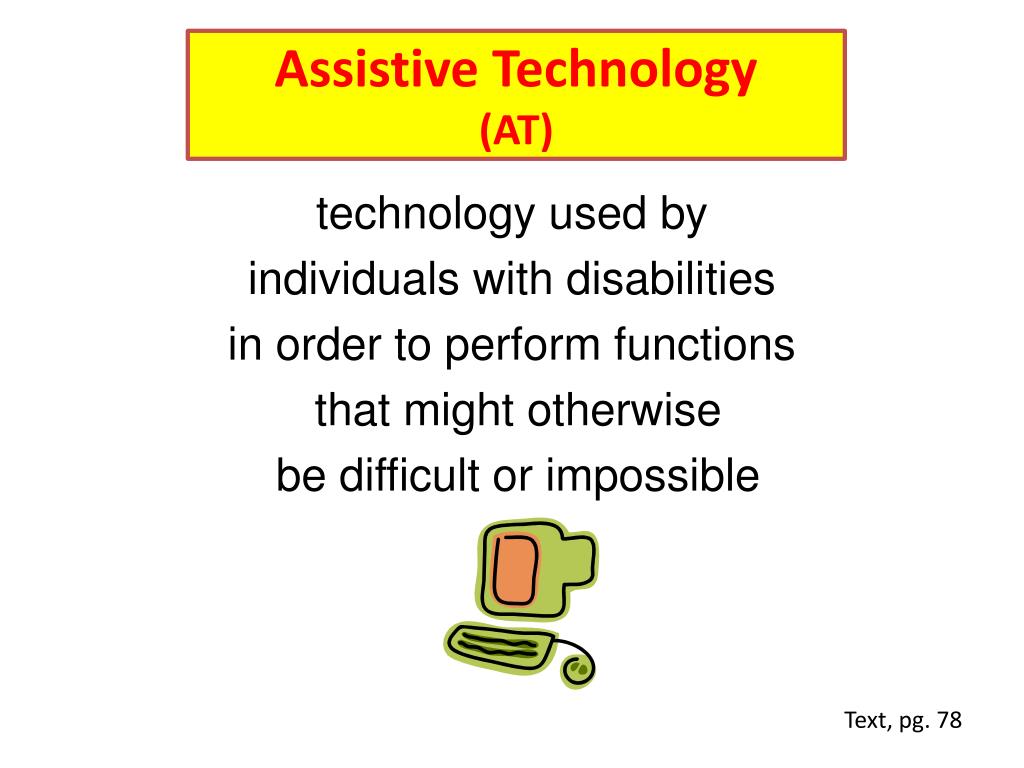 Assistive Technology
(AT)

technology used by individuals with disabilities in order to perform functions that might otherwise be difficult or impossible

Text, pg. 78